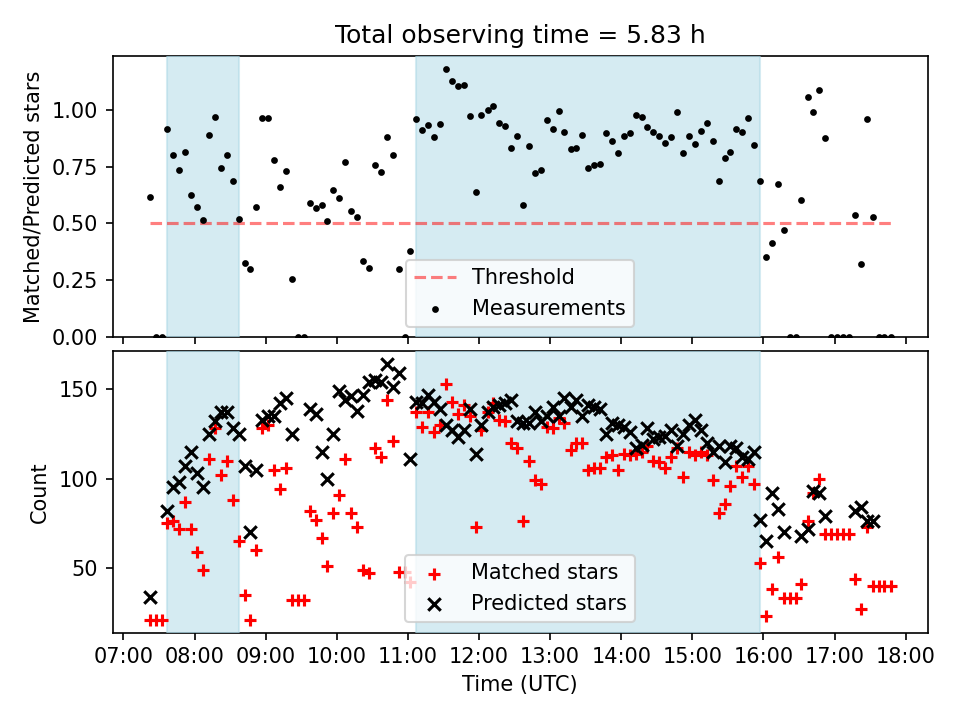 Total observing time = 5.83 h

Matched/Predicted stars

1.00
0.75
0.50
0.25
0.00

Threshold
Measurements

Count

150
100
50

Matched stars
Predicted stars

07:00 08:00 09:00 10:00 11:00 12:00 13:00 14:00 15:00 16:00 17:00 18:00
Time (UTC)